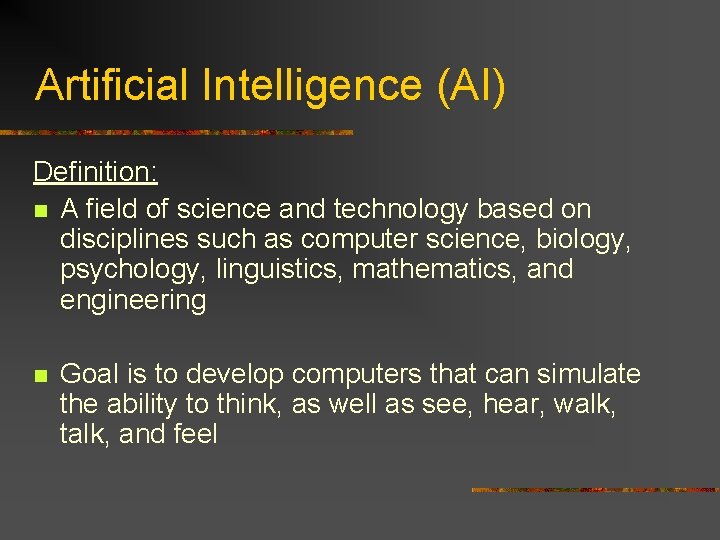 Artificial Intelligence (AI)

Definition:

- A field of science and technology based on disciplines such as computer science, biology, psychology, linguistics, mathematics, and engineering

- Goal is to develop computers that can simulate the ability to think, as well as see, hear, walk, talk, and feel